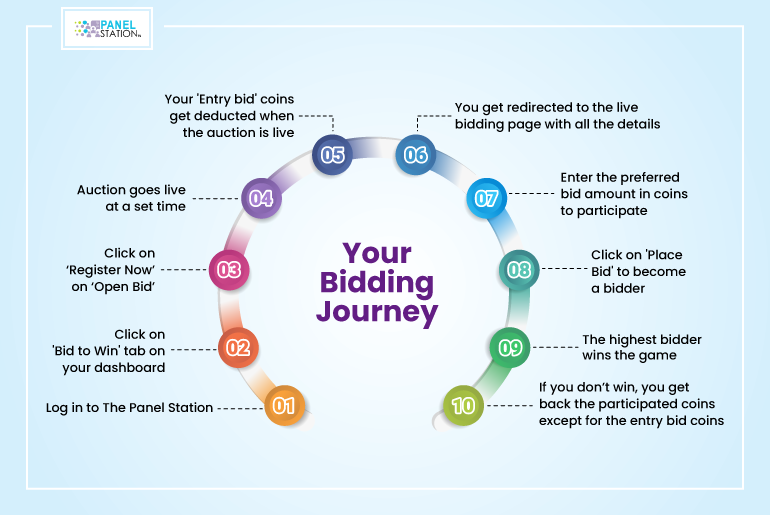 PANEL STATION

Your Bidding Journey

01 Log in to The Panel Station

02 Click on 'Bid to Win' tab on your dashboard

03 Click on 'Register Now' on 'Open Bid'

04 Auction goes live at a set time

05 Your 'Entry bid' coins get deducted when the auction is live

06 You get redirected to the live bidding page with all the details

07 Enter the preferred bid amount in coins to participate

08 Click on 'Place Bid' to become a bidder

09 The highest bidder wins the game

10 If you don't win, you get back the participated coins except for the entry bid coins